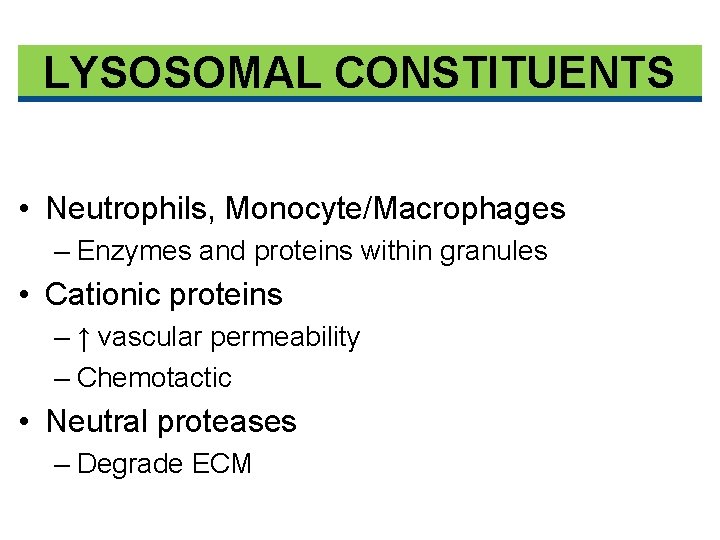 LYSOSOMAL CONSTITUENTS

• Neutrophils, Monocyte/Macrophages
– Enzymes and proteins within granules
• Cationic proteins
– ↑ vascular permeability
– Chemotactic
• Neutral proteases
– Degrade ECM